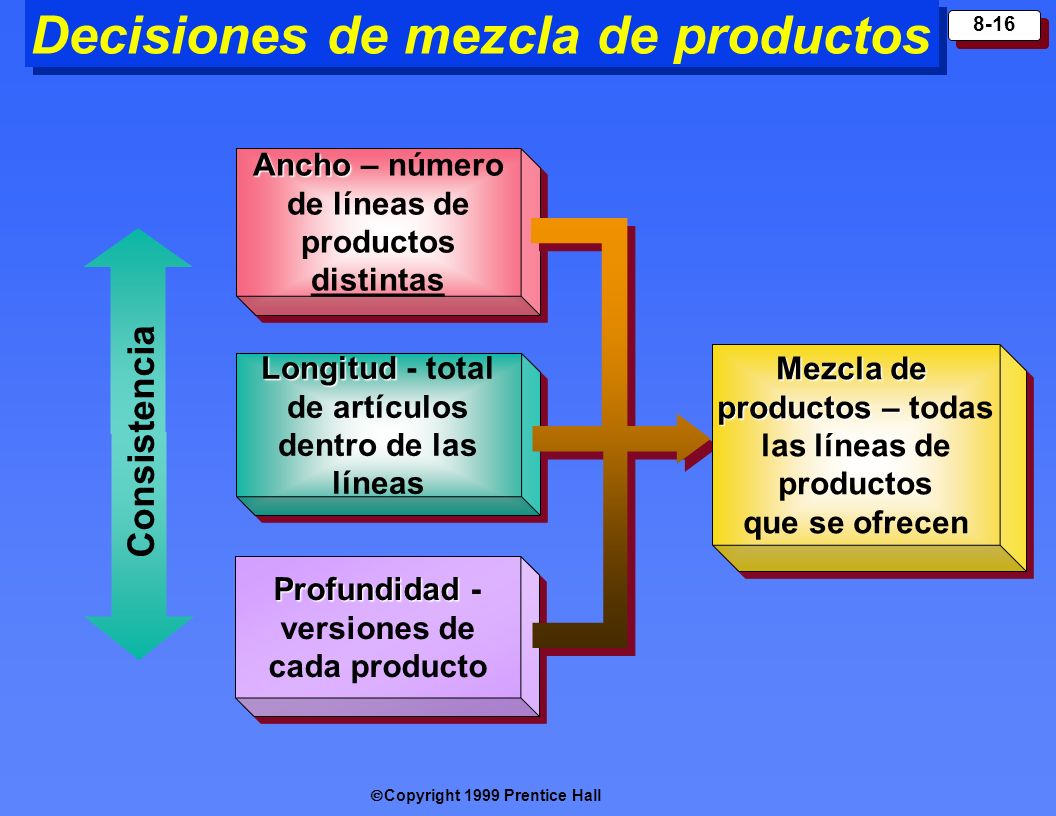 Decisiones de mezcla de productos

8-16

Consistencia

Ancho – número de líneas de productos distintas

Longitud - total de artículos dentro de las líneas

Profundidad - versiones de cada producto

Mezcla de productos – todas las líneas de productos que se ofrecen

©Copyright 1999 Prentice Hall